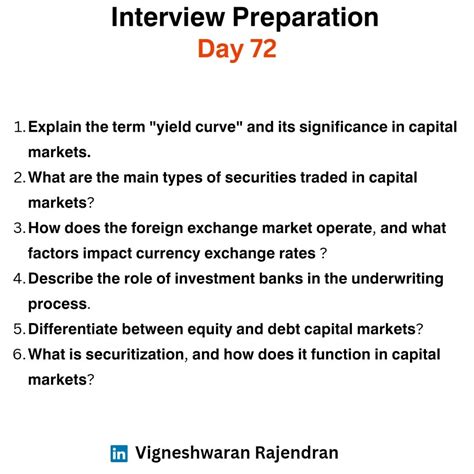 Interview Preparation
Day 72

1. Explain the term "yield curve" and its significance in capital markets.
2. What are the main types of securities traded in capital markets?
3. How does the foreign exchange market operate, and what factors impact currency exchange rates ?
4. Describe the role of investment banks in the underwriting process.
5. Differentiate between equity and debt capital markets?
6. What is securitization, and how does it function in capital markets?

in Vigneshwaran Rajendran